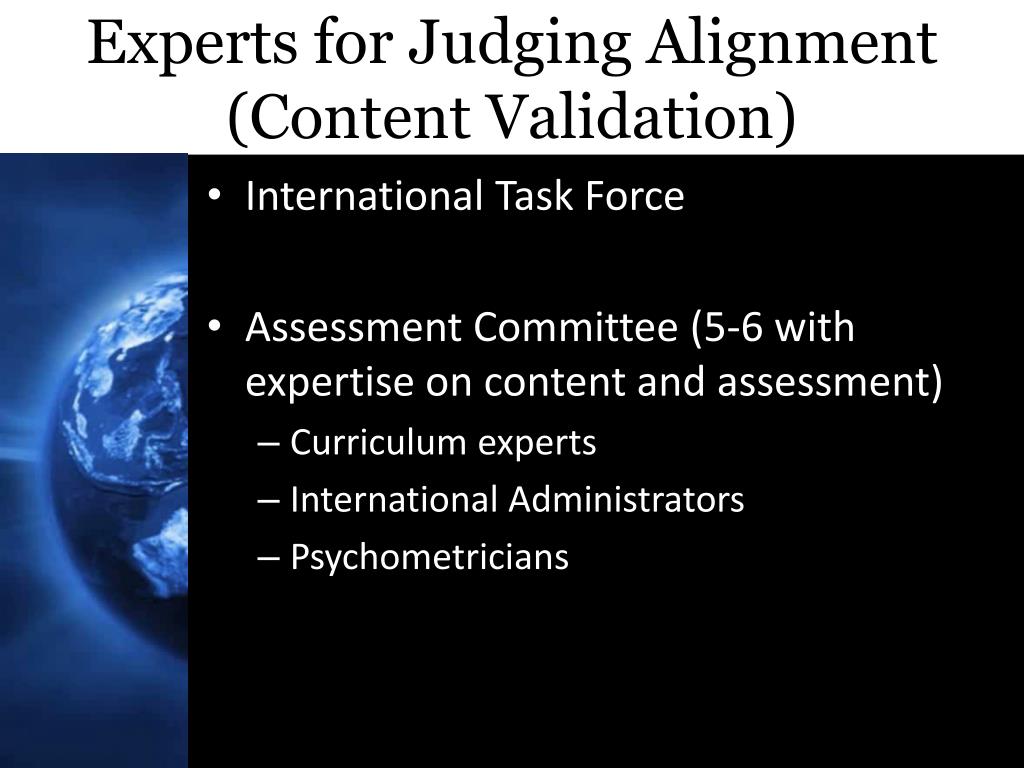 Experts for Judging Alignment (Content Validation)

• International Task Force

• Assessment Committee (5-6 with expertise on content and assessment)
– Curriculum experts
– International Administrators
– Psychometricians